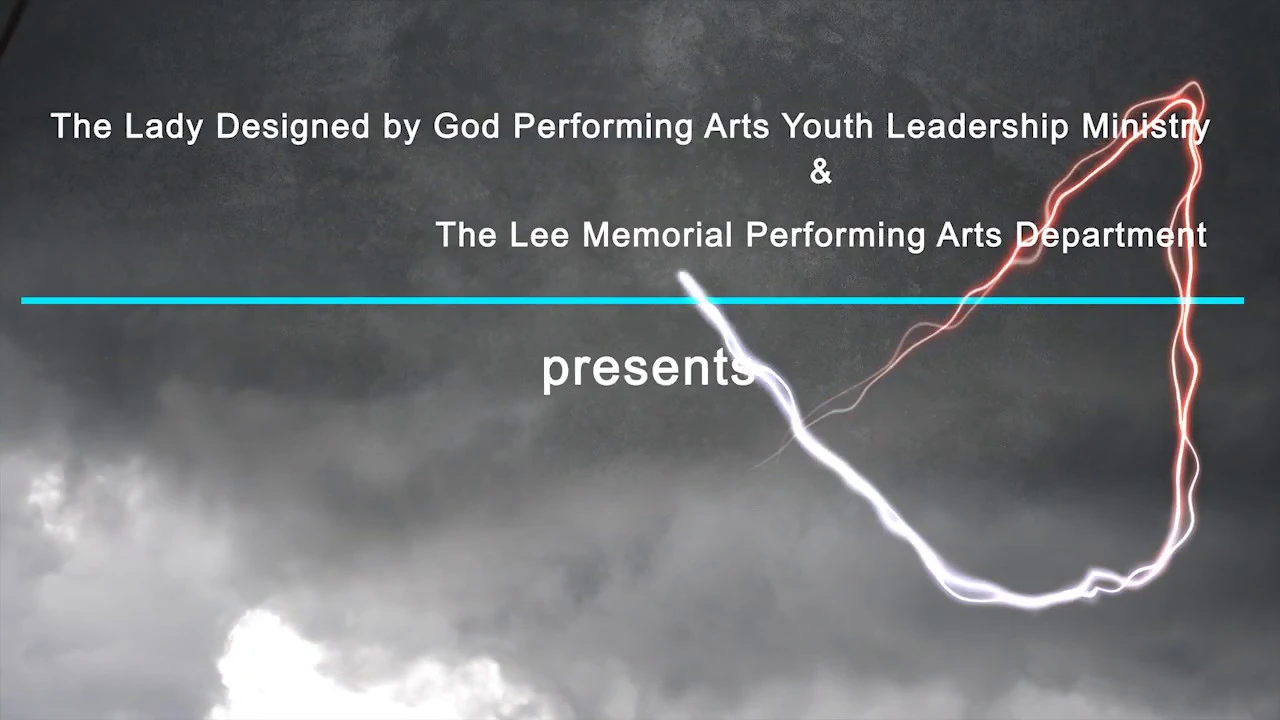 The Lady Designed by God Performing Arts Youth Leadership Ministry
&
The Lee Memorial Performing Arts Department

presents